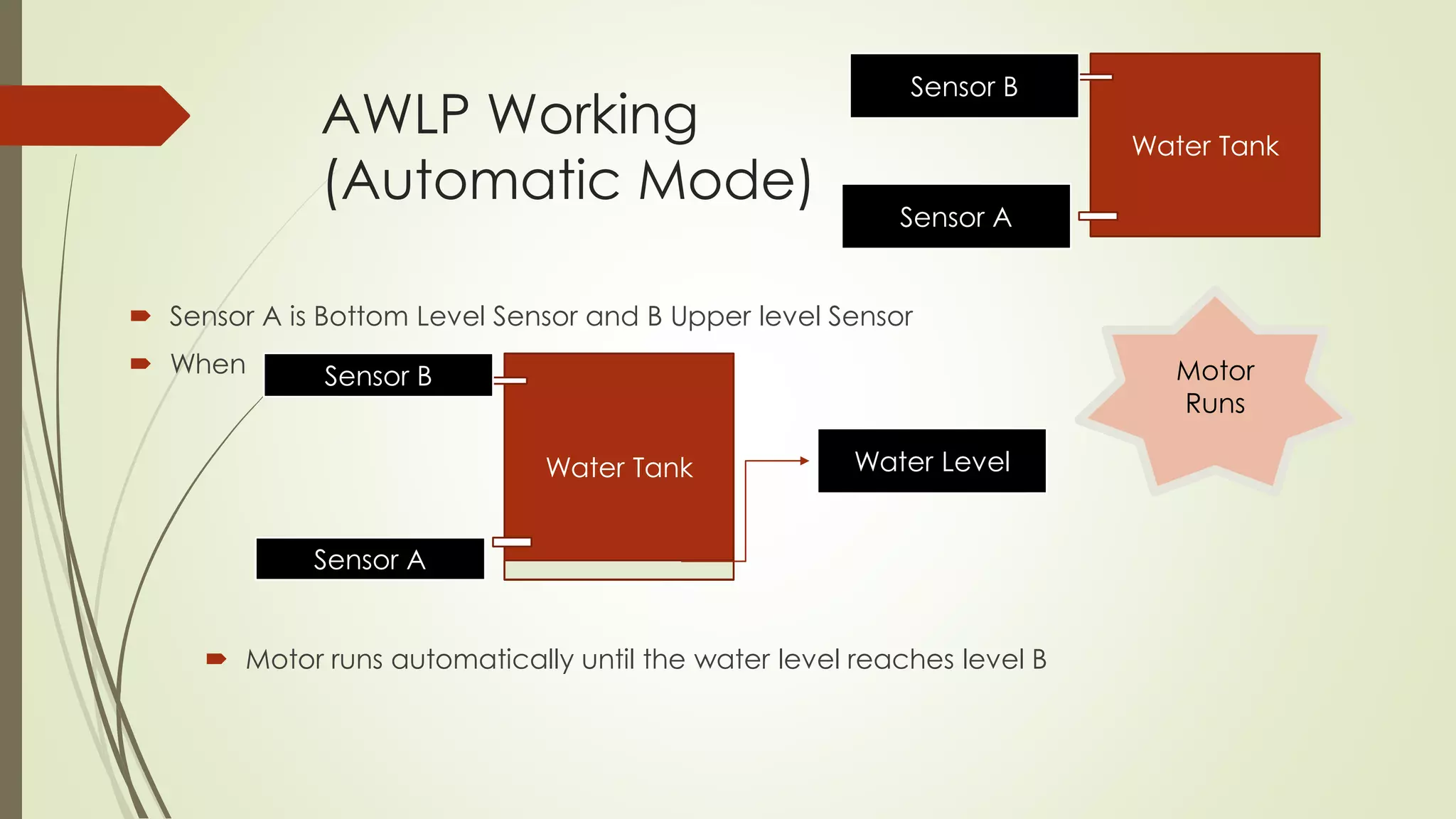 AWLP Working (Automatic Mode)

Sensor B

Water Tank

Sensor A

Sensor A is Bottom Level Sensor and B Upper level Sensor

When

Sensor B

Water Tank

Sensor A

Water Level

Motor Runs

Motor runs automatically until the water level reaches level B